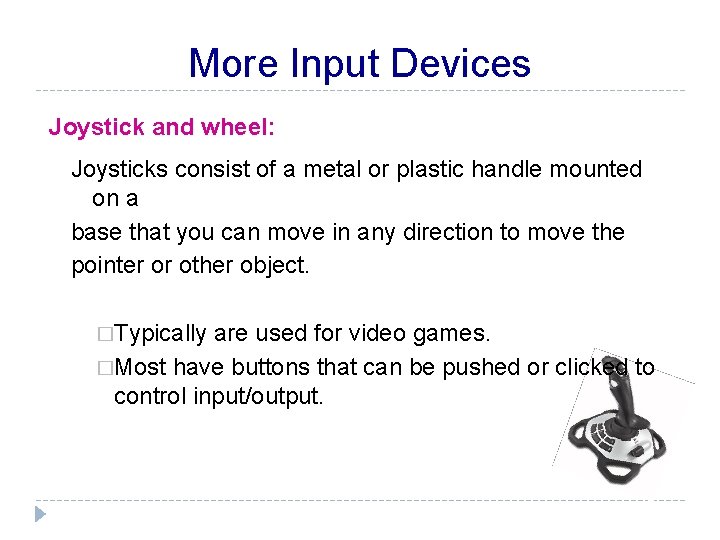 More Input Devices

Joystick and wheel:

Joysticks consist of a metal or plastic handle mounted on a
base that you can move in any direction to move the
pointer or other object.

□Typically are used for video games.
□Most have buttons that can be pushed or clicked to control input/output.